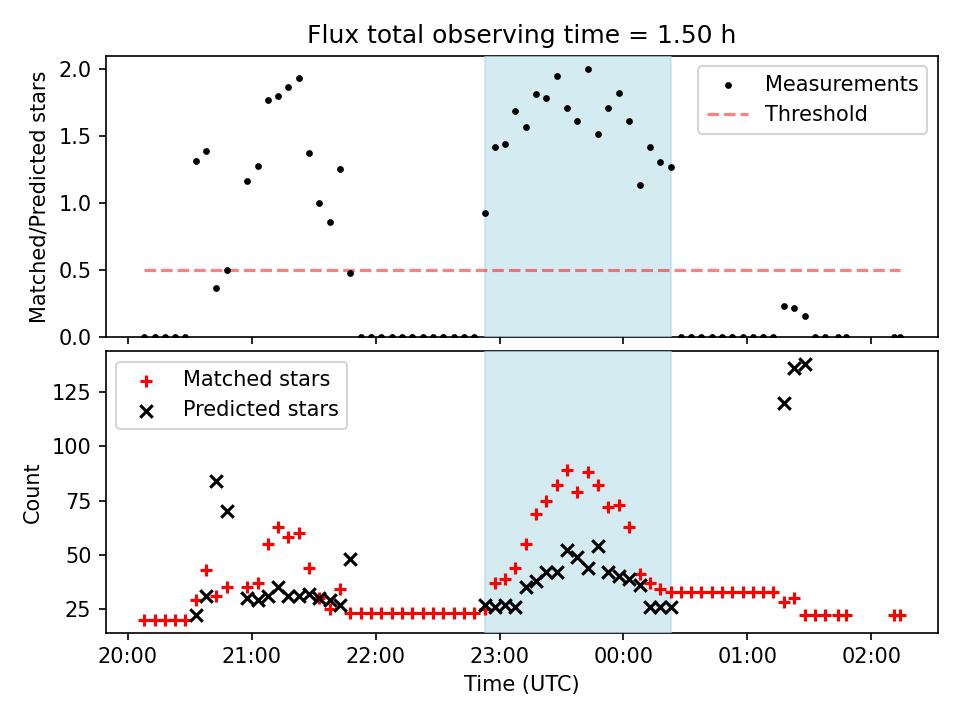 Flux total observing time = 1.50 h

Matched/Predicted stars

2.0
1.5
1.0
0.5
0.0

Measurements
Threshold

Count

125
100
75
50
25

Matched stars
Predicted stars

20:00
21:00
22:00
23:00
00:00
01:00
02:00

Time (UTC)